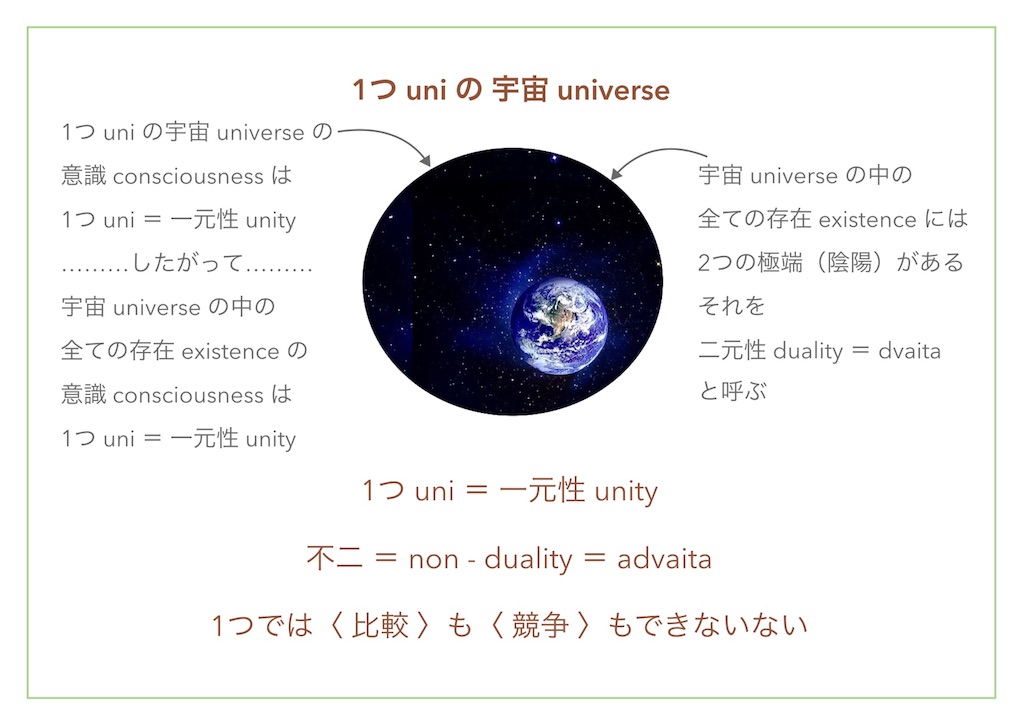 1つ uni の 宇宙 universe

1つ uni の宇宙 universe の
意識 consciousness は
1つ uni = 一元性 unity
………したがって………
宇宙 universe の中の
全ての存在 existence の
意識 consciousness は
1つ uni = 一元性 unity

宇宙 universe の中の
全ての存在 existence には
2つの極端（陰陽）がある
それを
二元性 duality = dvaita
と呼ぶ

1つ uni = 一元性 unity

不二 = non - duality = advaita

1つでは〈 比較 〉も〈 競争 〉もできないない